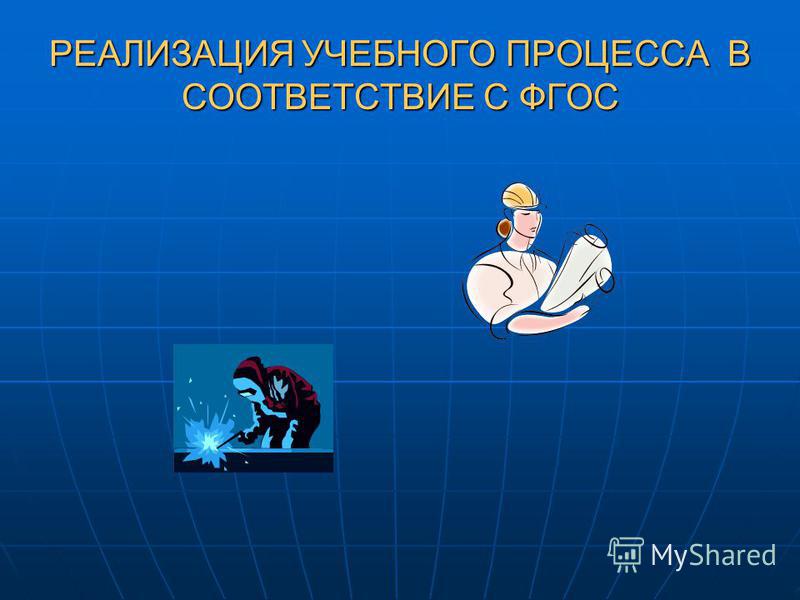 РЕАЛИЗАЦИЯ УЧЕБНОГО ПРОЦЕССА В СООТВЕТСТВИЕ С ФГОС

MyShared